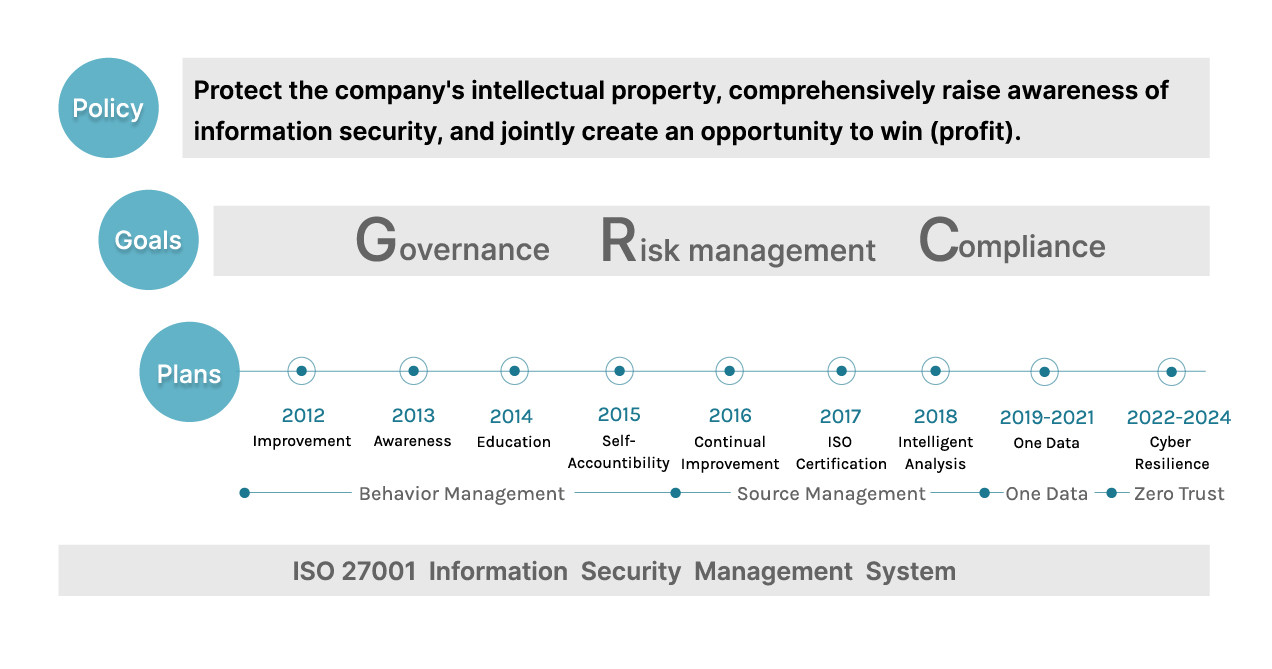 Policy

Protect the company's intellectual property, comprehensively raise awareness of information security, and jointly create an opportunity to win (profit).

Goals

Governance Risk management Compliance

Plans

2012
Improvement

2013
Awareness

2014
Education

2015
Self-Accountibility

2016
Continual Improvement

2017
ISO Certification

2018
Intelligent Analysis

2019-2021
One Data

2022-2024
Cyber Resilience

Behavior Management
Source Management
One Data
Zero Trust

ISO 27001 Information Security Management System